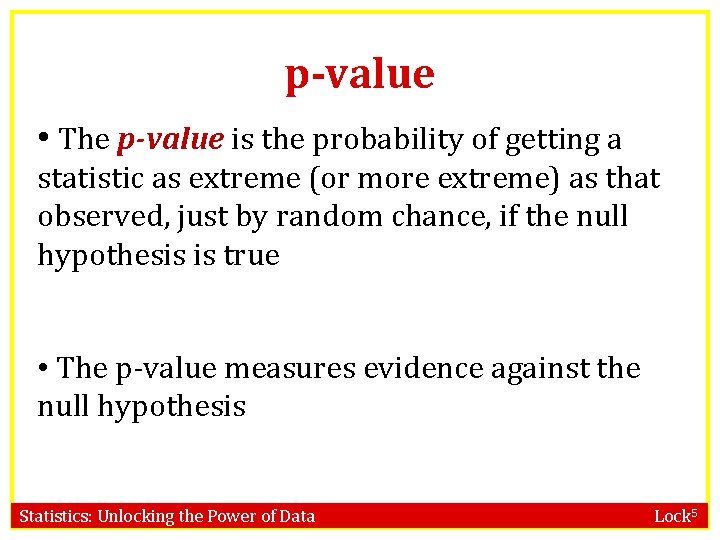 p-value

• The p-value is the probability of getting a statistic as extreme (or more extreme) as that observed, just by random chance, if the null hypothesis is true

• The p-value measures evidence against the null hypothesis

Statistics: Unlocking the Power of Data

Lock$^5$